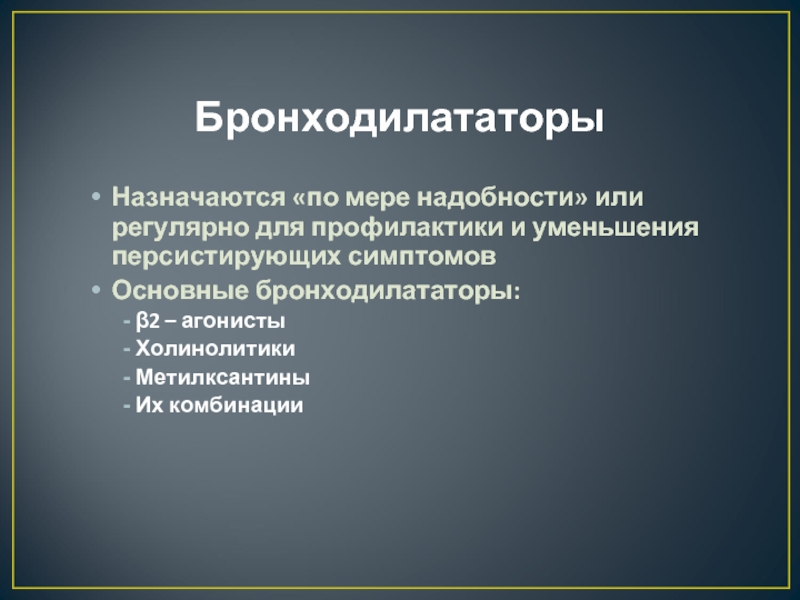 Бронходилататоры

• Назначаются «по мере надобности» или регулярно для профилактики и уменьшения персистирующих симптомов
• Основные бронходилататоры:
- β2 – агонисты
- Холинолитики
- Метилксантины
- Их комбинации